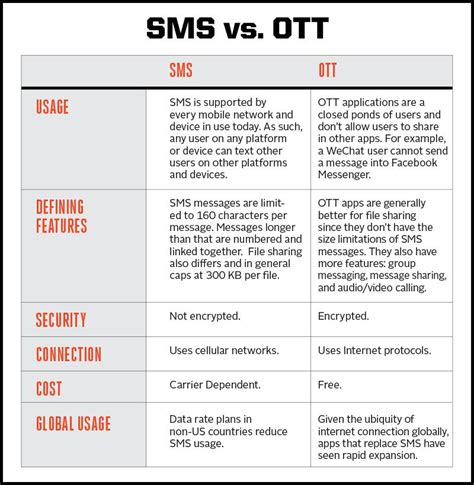 SMS vs. OTT

| | SMS | OTT |
|---|---|---|
| USAGE | SMS is supported by every mobile network and device in use today. As such, any user on any platform or device can text other users on other platforms and devices. | OTT applications are a closed ponds of users and don't allow users to share in other apps. For example, a WeChat user cannot send a message into Facebook Messenger. |
| DEFINING FEATURES | SMS messages are limited to 160 characters per message. Messages longer than that are numbered and linked together.  File sharing also differs and in general caps at 300 KB per file. | OTT apps are generally better for file sharing since they don't have the size limitations of SMS messages. They also have more features: group messaging, message sharing, and audio/video calling. |
| SECURITY | Not encrypted. | Encrypted. |
| CONNECTION | Uses cellular networks. | Uses Internet protocols. |
| COST | Carrier Dependent. | Free. |
| GLOBAL USAGE | Data rate plans in non-US countries reduce SMS usage. | Given the ubiquity of internet connection globally, apps that replace SMS have seen rapid expansion. |